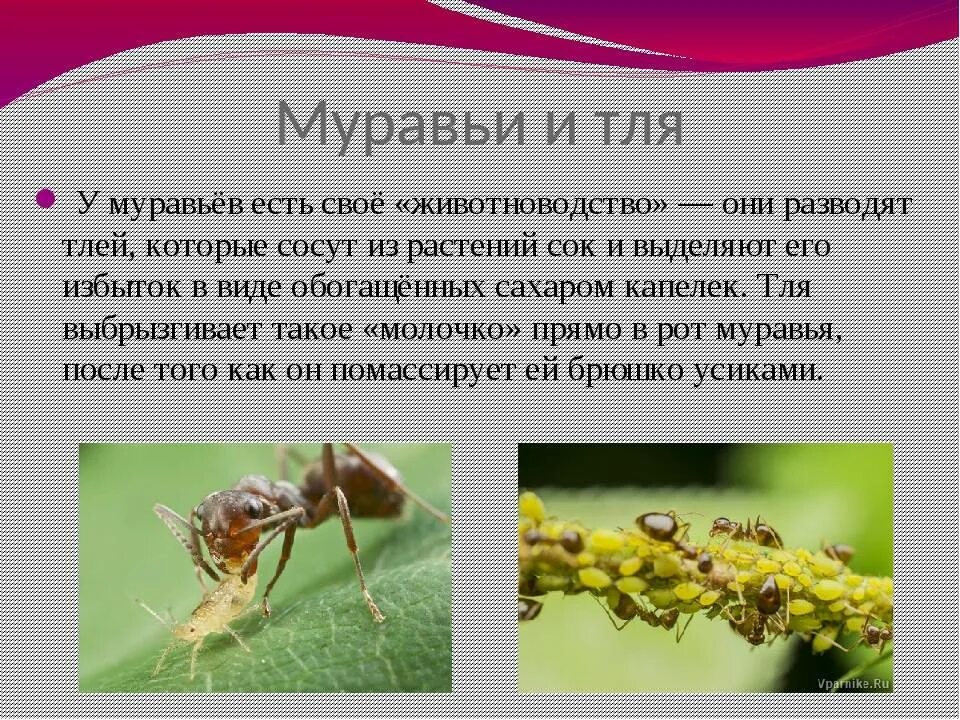 Муравьи и тля

У муравьёв есть своё «животноводство» — они разводят тлей, которые сосут из растений сок и выделяют его избыток в виде обогащённых сахаром капелек. Тля выбрызгивает такое «молочко» прямо в рот муравья, после того как он помассирует ей брюшко усиками.

Vparnika.Ru